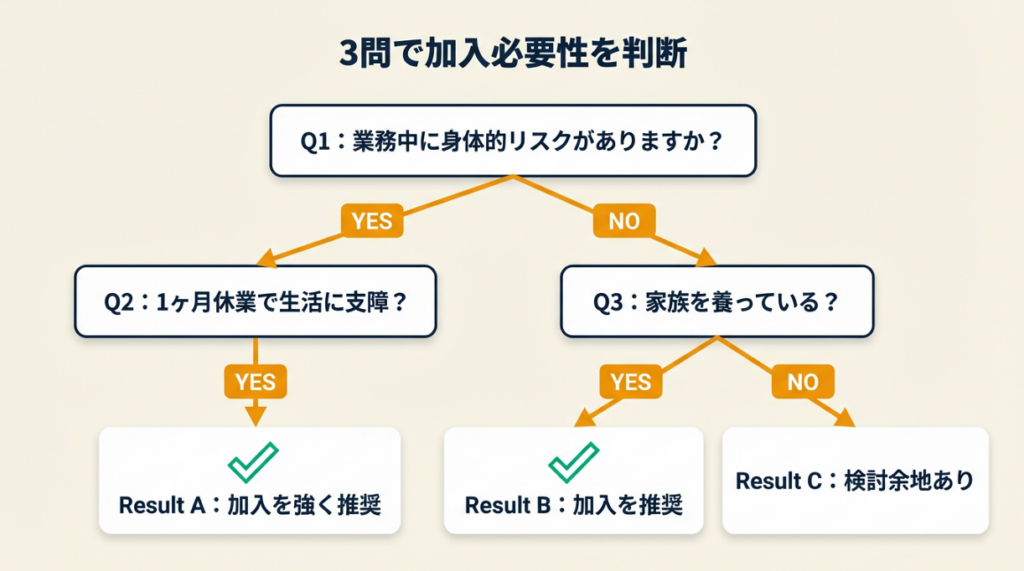 3問で加入必要性を判断

Q1：業務中に身体的リスクがありますか？

YES

NO

Q2：1ヶ月休業で生活に支障？

Q3：家族を養っている？

YES

YES

NO

Result A：加入を強く推奨

Result B：加入を推奨

Result C：検討余地あり